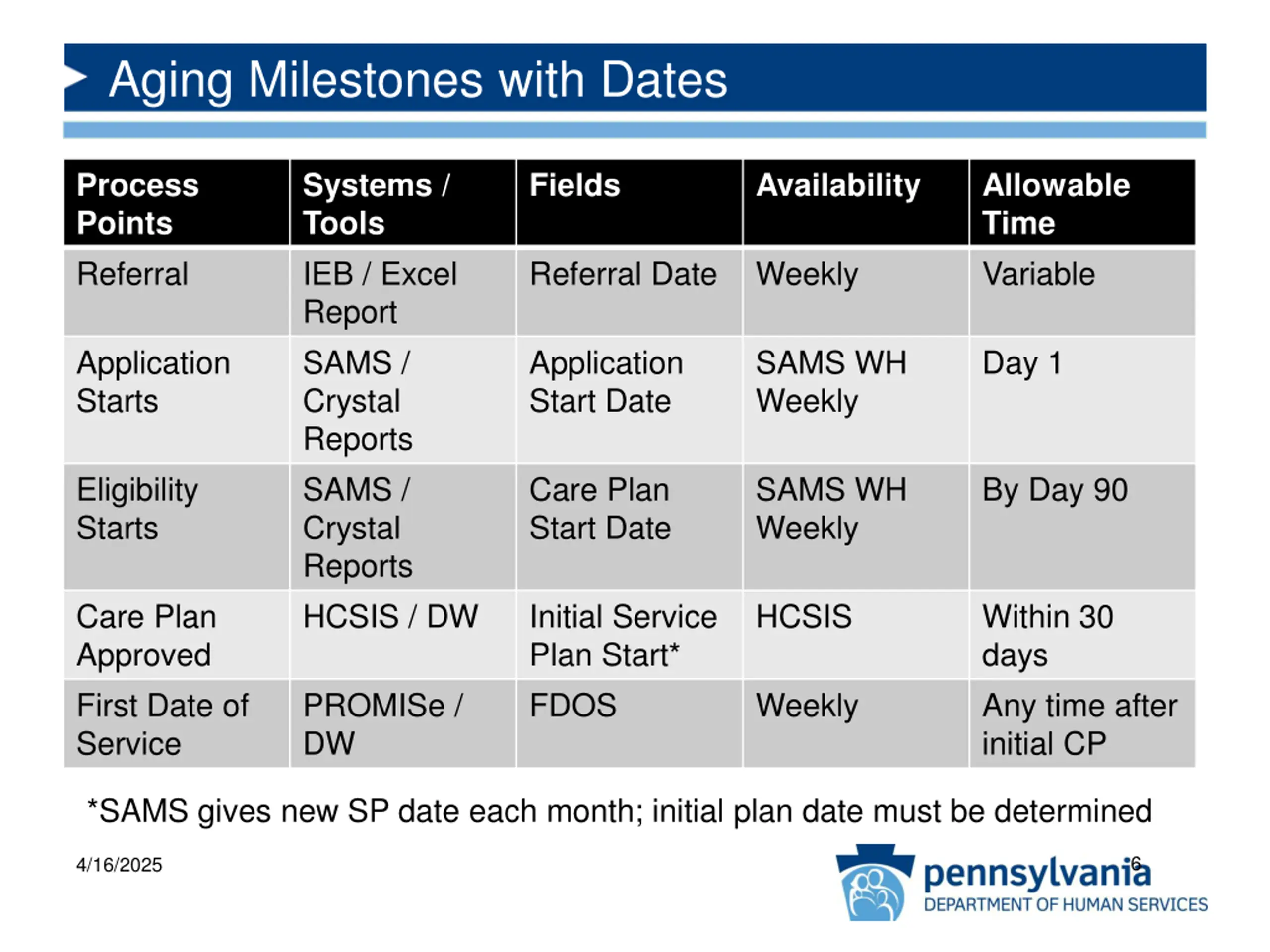 Aging Milestones with Dates

| Process Points | Systems / Tools | Fields | Availability | Allowable Time |
|---|---|---|---|---|
| Referral | IEB / Excel Report | Referral Date | Weekly | Variable |
| Application Starts | SAMS / Crystal Reports | Application Start Date | SAMS WH Weekly | Day 1 |
| Eligibility Starts | SAMS / Crystal Reports | Care Plan Start Date | SAMS WH Weekly | By Day 90 |
| Care Plan Approved | HCSIS / DW | Initial Service Plan Start* | HCSIS | Within 30 days |
| First Date of Service | PROMISe / DW | FDOS | Weekly | Any time after initial CP |

*SAMS gives new SP date each month; initial plan date must be determined

4/16/2025

6

pennsylvania
DEPARTMENT OF HUMAN SERVICES